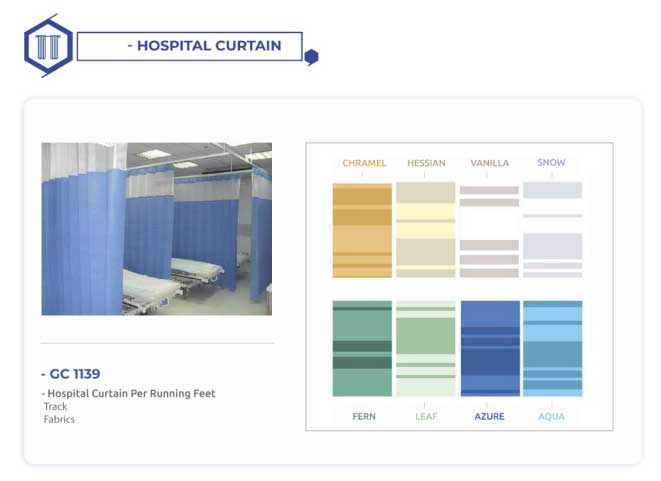 - HOSPITAL CURTAIN

- GC 1139

- Hospital Curtain Per Running Feet
Track
Fabrics

CHRAMEL HESSIAN VANILLA SNOW

FERN LEAF AZURE AQUA